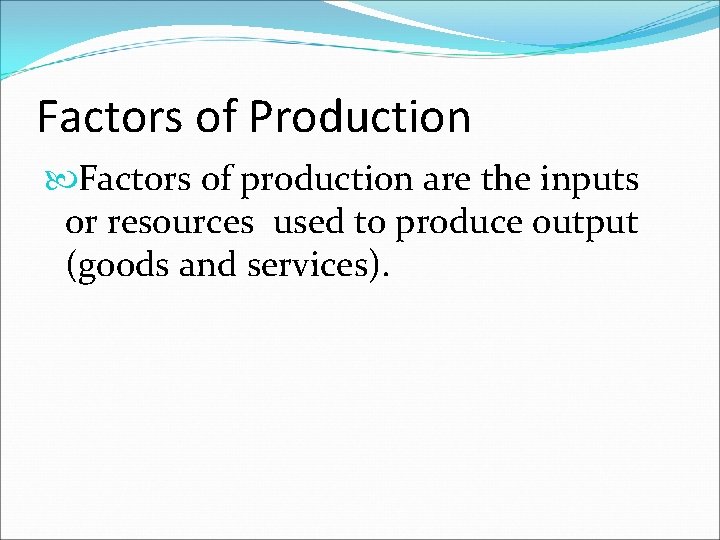 Factors of Production

Factors of production are the inputs or resources used to produce output (goods and services).